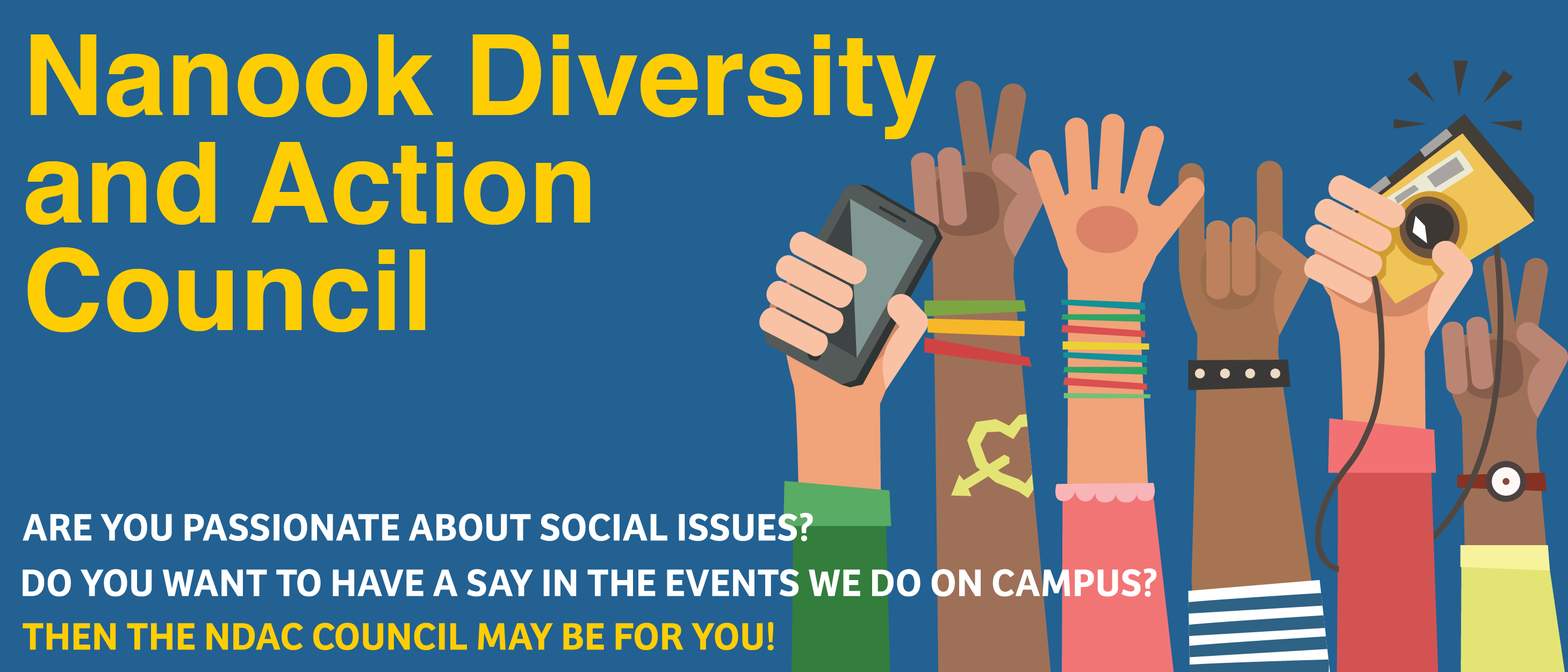 Nanook Diversity and Action Council

ARE YOU PASSIONATE ABOUT SOCIAL ISSUES?
DO YOU WANT TO HAVE A SAY IN THE EVENTS WE DO ON CAMPUS?
THEN THE NDAC COUNCIL MAY BE FOR YOU!